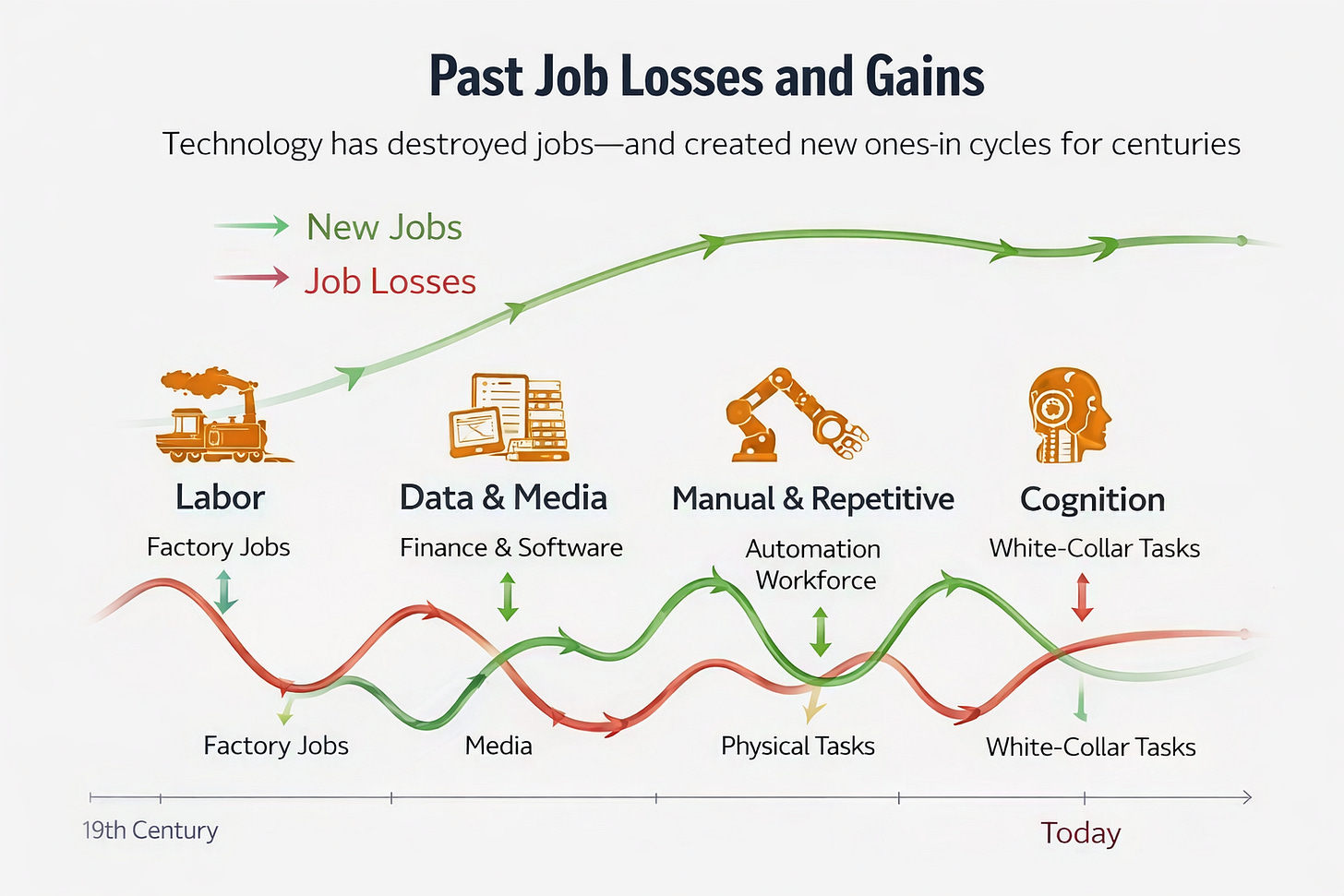 Past Job Losses and Gains

Technology has destroyed jobs—and created new ones-in cycles for centuries

New Jobs

Job Losses

Labor

Factory Jobs

Data & Media

Finance & Software

Manual & Repetitive

Automation Workforce

Cognition

White-Collar Tasks

Factory Jobs

Media

Physical Tasks

White-Collar Tasks

19th Century

Today